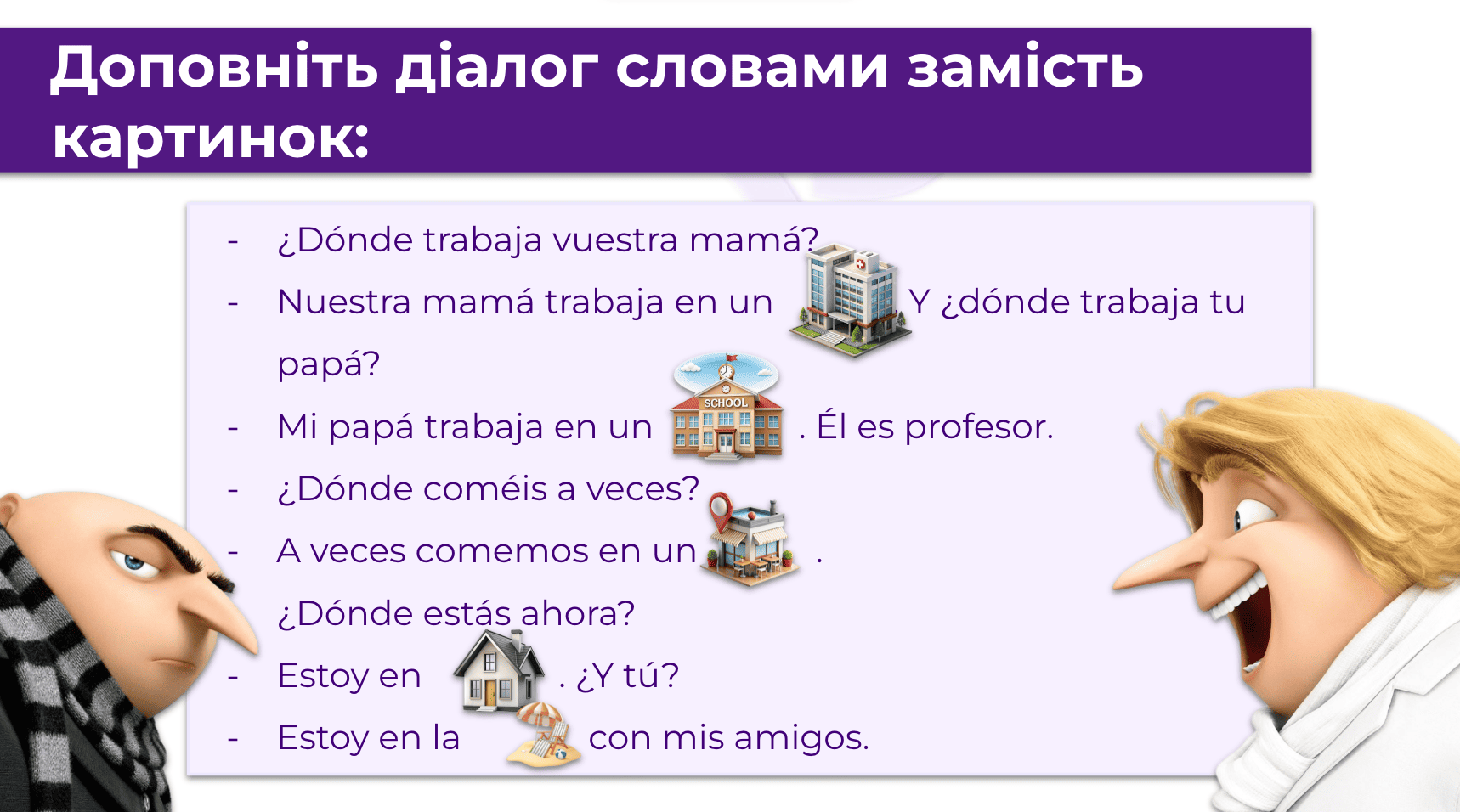 Доповніть діалог словами замість картинок:

- ¿Dónde trabaja vuestra mamá?
- Nuestra mamá trabaja en un Y ¿dónde trabaja tu papá?
- Mi papá trabaja en un SCHOOL . Él es profesor.
- ¿Dónde coméis a veces?
- A veces comemos en un .
¿Dónde estás ahora?
- Estoy en . ¿Y tú?
- Estoy en la con mis amigos.